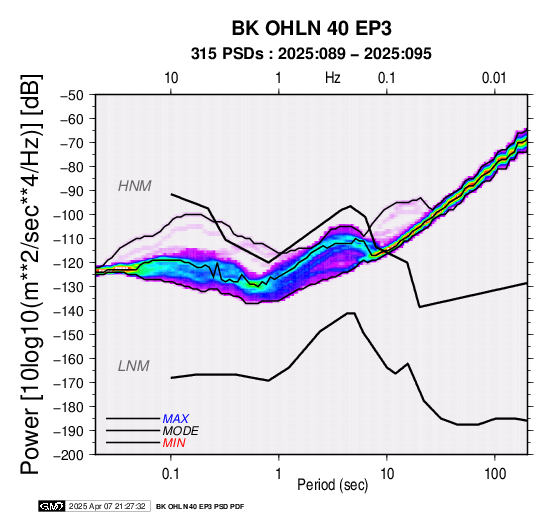 BK OHLN 40 EP3
315 PSDs : 2025:089 – 2025:095

10 1 Hz 0.1 0.01

Power [10log10(m**2/sec**4/Hz)] [dB]

−50
−60
−70
−80
−90
−100
−110
−120
−130
−140
−150
−160
−170
−180
−190
−200

HNM

LNM

MAX
MODE
MIN

0.1 1 10 100
Period (sec)

GMT 2025 Apr 07 21:27:32 BK OHLN 40 EP3 PSD PDF